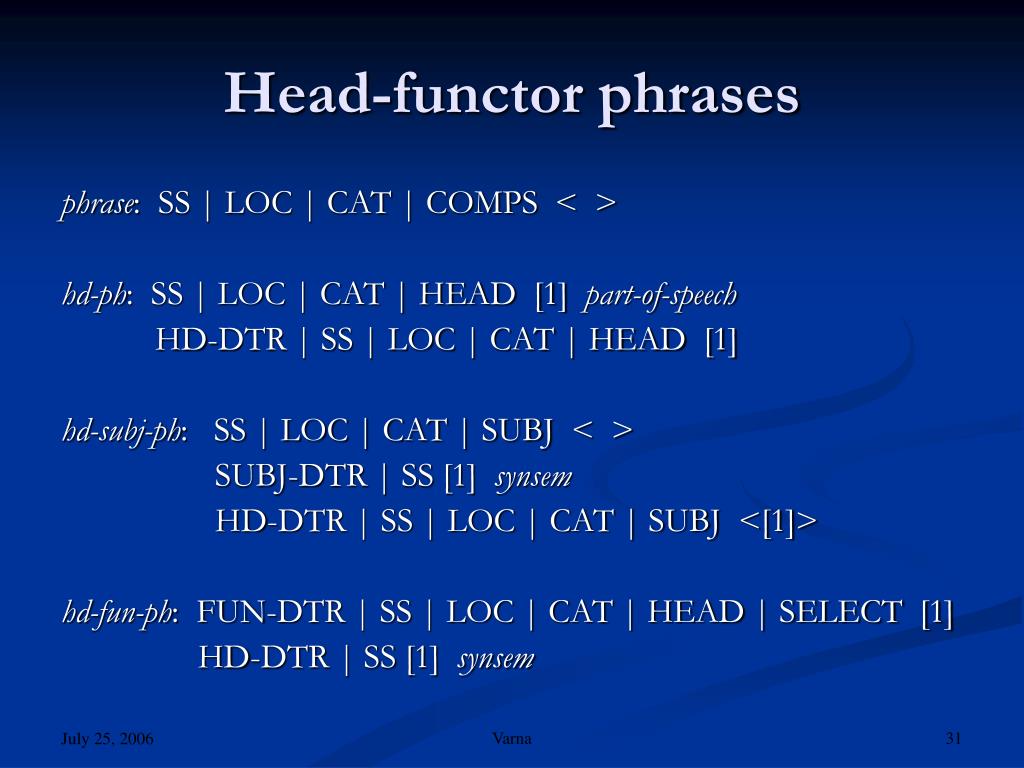 Head-functor phrases

phrase: SS | LOC | CAT | COMPS < >

hd-ph: SS | LOC | CAT | HEAD [1] part-of-speech
HD-DTR | SS | LOC | CAT | HEAD [1]

hd-subj-ph: SS | LOC | CAT | SUBJ < >
SUBJ-DTR | SS [1] synsem
HD-DTR | SS | LOC | CAT | SUBJ <[1]>

hd-fun-ph: FUN-DTR | SS | LOC | CAT | HEAD | SELECT [1]
HD-DTR | SS [1] synsem

July 25, 2006

Varna

31